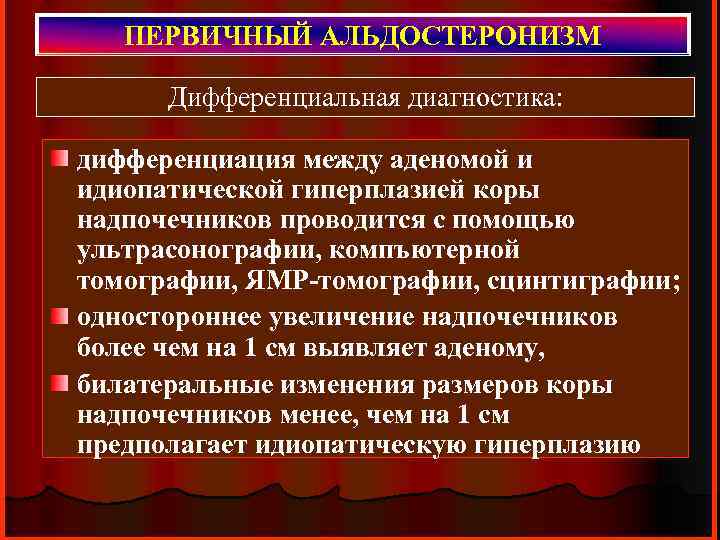 ПЕРВИЧНЫЙ АЛЬДОСТЕРОНИЗМ

Дифференциальная диагностика:

дифференциация между аденомой и идиопатической гиперплазией коры надпочечников проводится с помощью ультрасонографии, компъютерной томографии, ЯМР-томографии, сцинтиграфии;

одностороннее увеличение надпочечников более чем на 1 см выявляет аденому,

билатеральные изменения размеров коры надпочечников менее, чем на 1 см предполагает идиопатическую гиперплазию